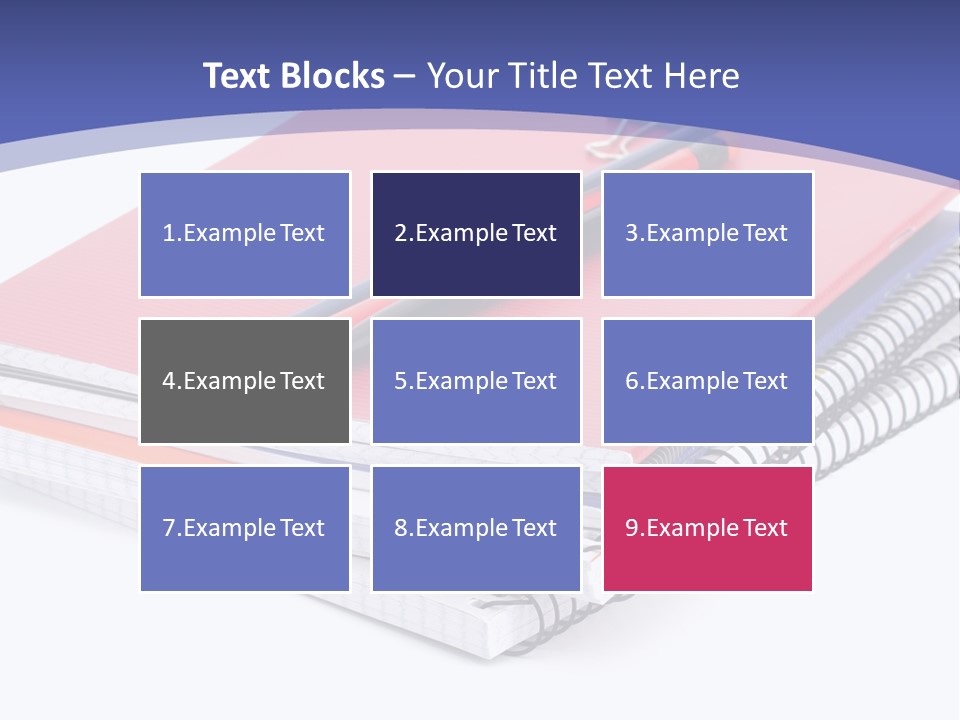 Text Blocks – Your Title Text Here

1.Example Text

2.Example Text

3.Example Text

4.Example Text

5.Example Text

6.Example Text

7.Example Text

8.Example Text

9.Example Text